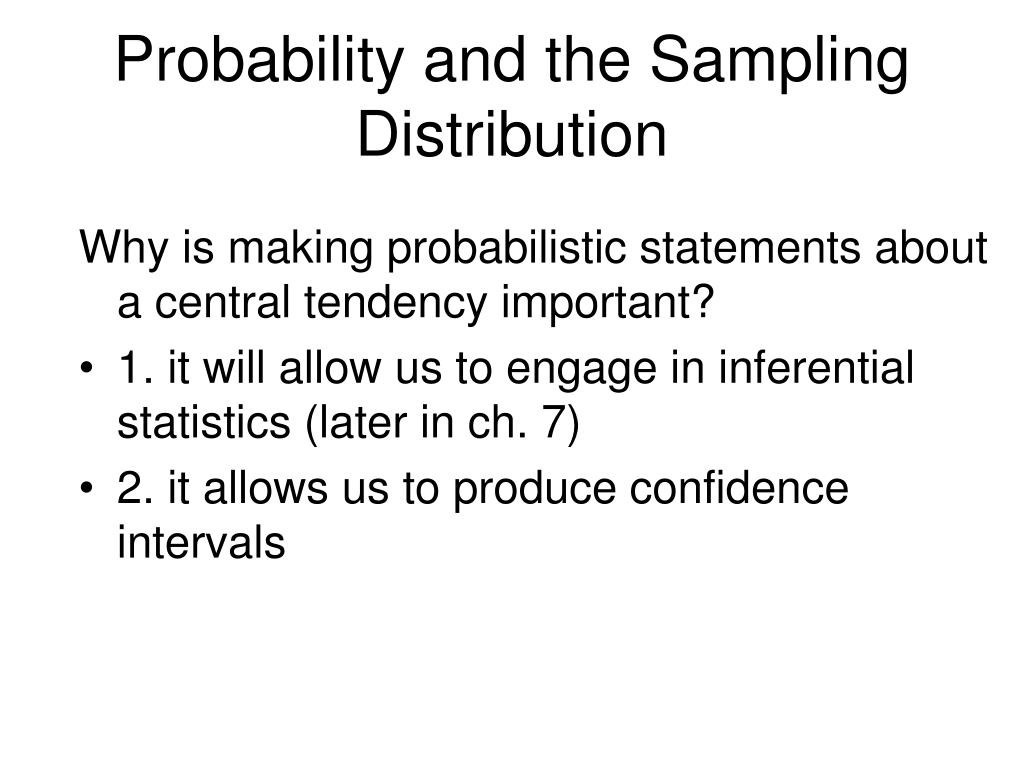 Probability and the Sampling Distribution

Why is making probabilistic statements about a central tendency important?

• 1. it will allow us to engage in inferential statistics (later in ch. 7)
• 2. it allows us to produce confidence intervals